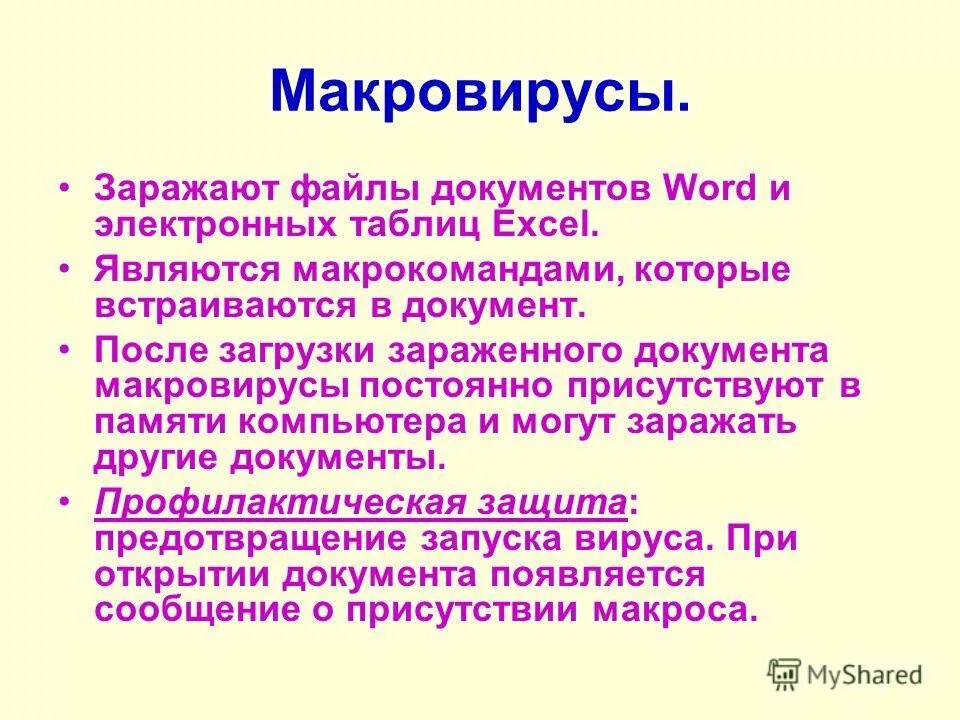 Макровирусы.

• Заражают файлы документов Word и электронных таблиц Excel.

• Являются макрокомандами, которые встраиваются в документ.

• После загрузки зараженного документа макровирусы постоянно присутствуют в памяти компьютера и могут заражать другие документы.

• Профилактическая защита: предотвращение запуска вируса. При открытии документа появляется сообщение о присутствии макроса.

MyShared